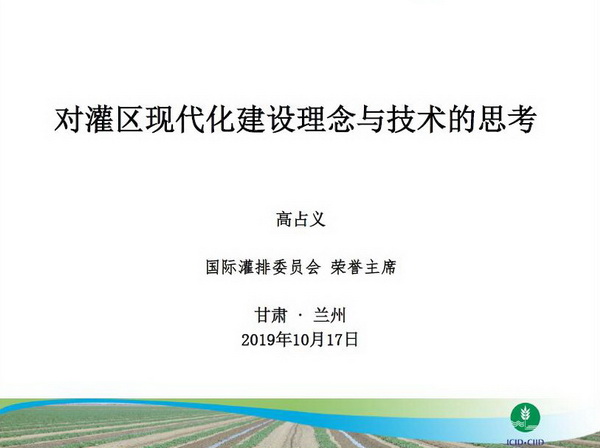 对灌区现代化建设理念与技术的思考

高占义

国际灌排委员会 荣誉主席

甘肃 · 兰州
2019年10月17日

ICID·CIID